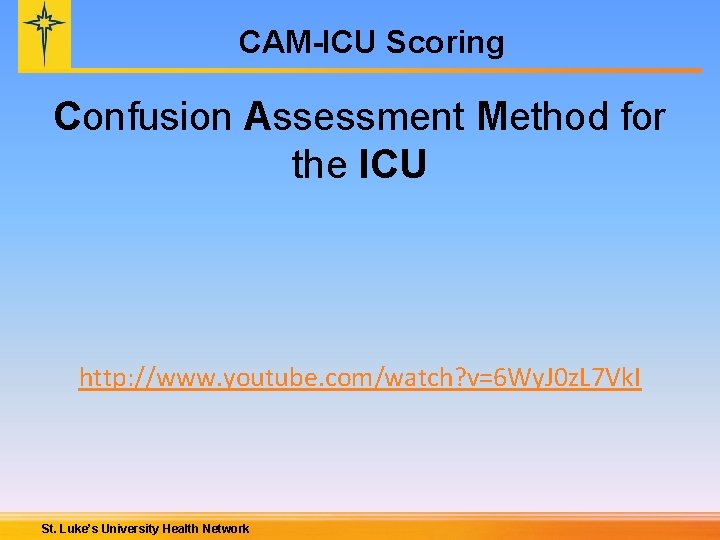 CAM-ICU Scoring

Confusion Assessment Method for the ICU

http://www.youtube.com/watch?v=6WyJ0zL7VkI

St. Luke's University Health Network